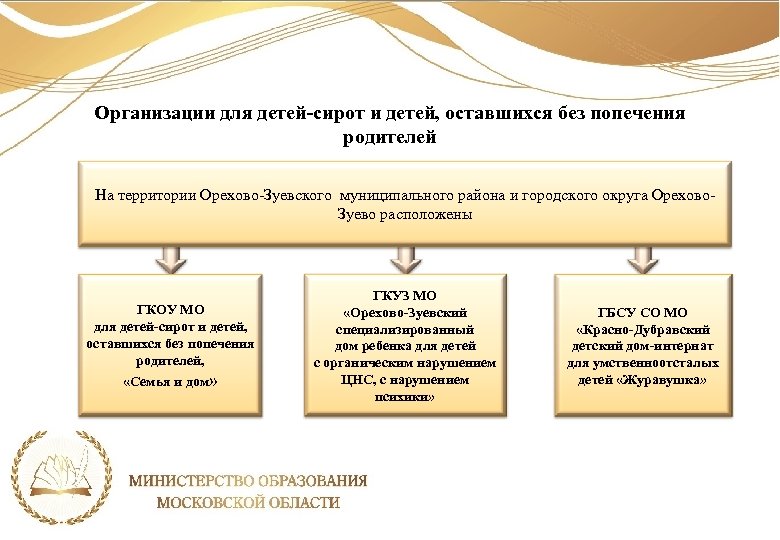 Организации для детей-сирот и детей, оставшихся без попечения родителей

На территории Орехово-Зуевского муниципального района и городского округа Орехово-Зуево расположены

ГКОУ МО
для детей-сирот и детей, оставшихся без попечения родителей,
«Семья и дом»

ГКУЗ МО
«Орехово-Зуевский специализированный дом ребенка для детей с органическим нарушением ЦНС, с нарушением психики»

ГБСУ СО МО
«Красно-Дубравский детский дом-интернат для умственноотсталых детей «Журавушка»

МИНИСТЕРСТВО ОБРАЗОВАНИЯ
МОСКОВСКОЙ ОБЛАСТИ